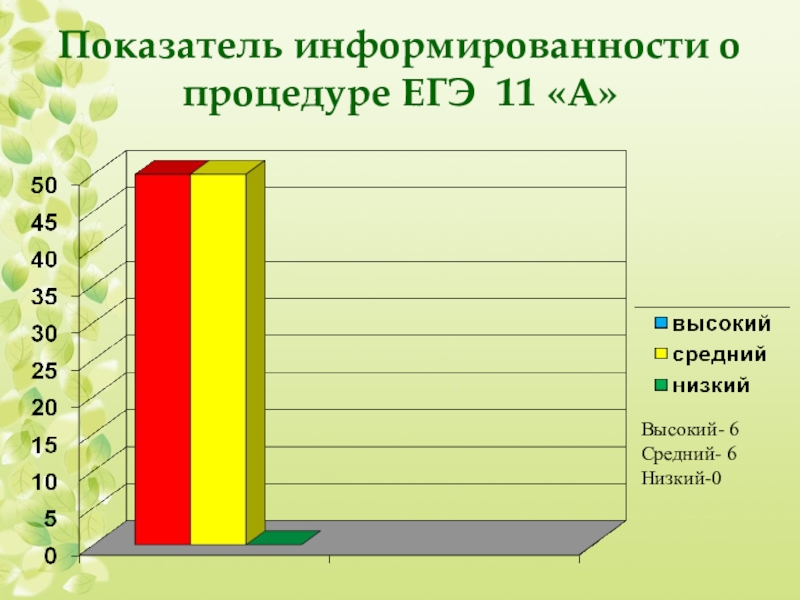 Показатель информированности о процедуре ЕГЭ 11 «А»

50
45
40
35
30
25
20
15
10
5
0

высокий
средний
низкий

Высокий- 6
Средний- 6
Низкий-0